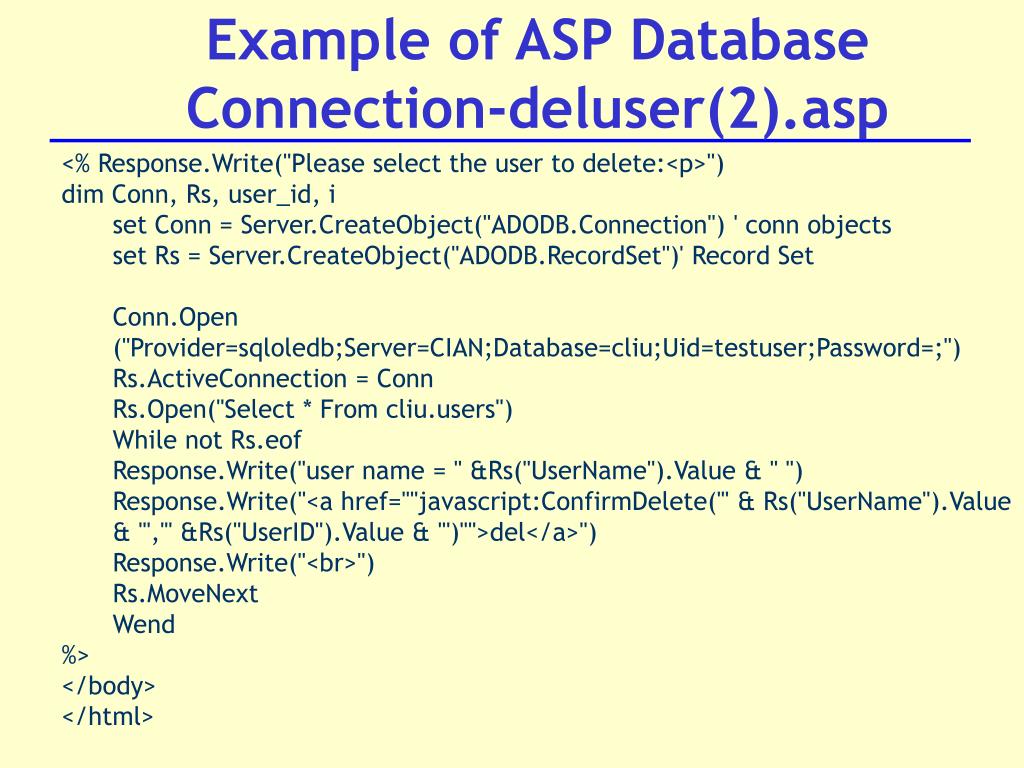 Example of ASP Database Connection-deluser(2).asp

<% Response.Write("Please select the user to delete:<p>")
dim Conn, Rs, user_id, i
set Conn = Server.CreateObject("ADODB.Connection") ' conn objects
set Rs = Server.CreateObject("ADODB.RecordSet")' Record Set

Conn.Open ("Provider=sqloledb;Server=CIAN;Database=cliu;Uid=testuser;Password=;")
Rs.ActiveConnection = Conn
Rs.Open("Select * From cliu.users")
While not Rs.eof
Response.Write("user name = " &Rs("UserName").Value & " ")
Response.Write("<a href=""javascript:ConfirmDelete('" & Rs("UserName").Value & "','" &Rs("UserID").Value & "')"">del</a>")
Response.Write("<br>")
Rs.MoveNext
Wend
%>
</body>
</html>